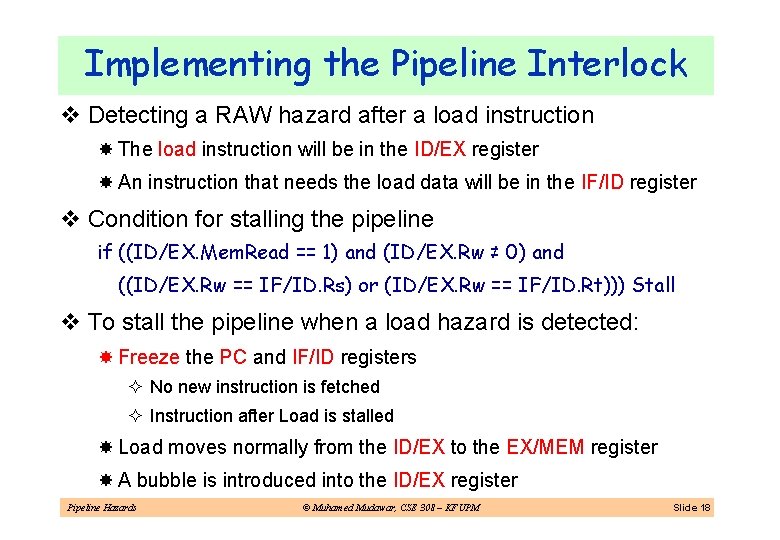 Implementing the Pipeline Interlock

❖ Detecting a RAW hazard after a load instruction

✸ The load instruction will be in the ID/EX register

✸ An instruction that needs the load data will be in the IF/ID register

❖ Condition for stalling the pipeline

if ((ID/EX.MemRead == 1) and (ID/EX.Rw ≠ 0) and ((ID/EX.Rw == IF/ID.Rs) or (ID/EX.Rw == IF/ID.Rt))) Stall

❖ To stall the pipeline when a load hazard is detected:

✸ Freeze the PC and IF/ID registers

✧ No new instruction is fetched

✧ Instruction after Load is stalled

✸ Load moves normally from the ID/EX to the EX/MEM register

✸ A bubble is introduced into the ID/EX register

Pipeline Hazards © Muhamed Mudawar, CSE 308 – KFUPM Slide 18